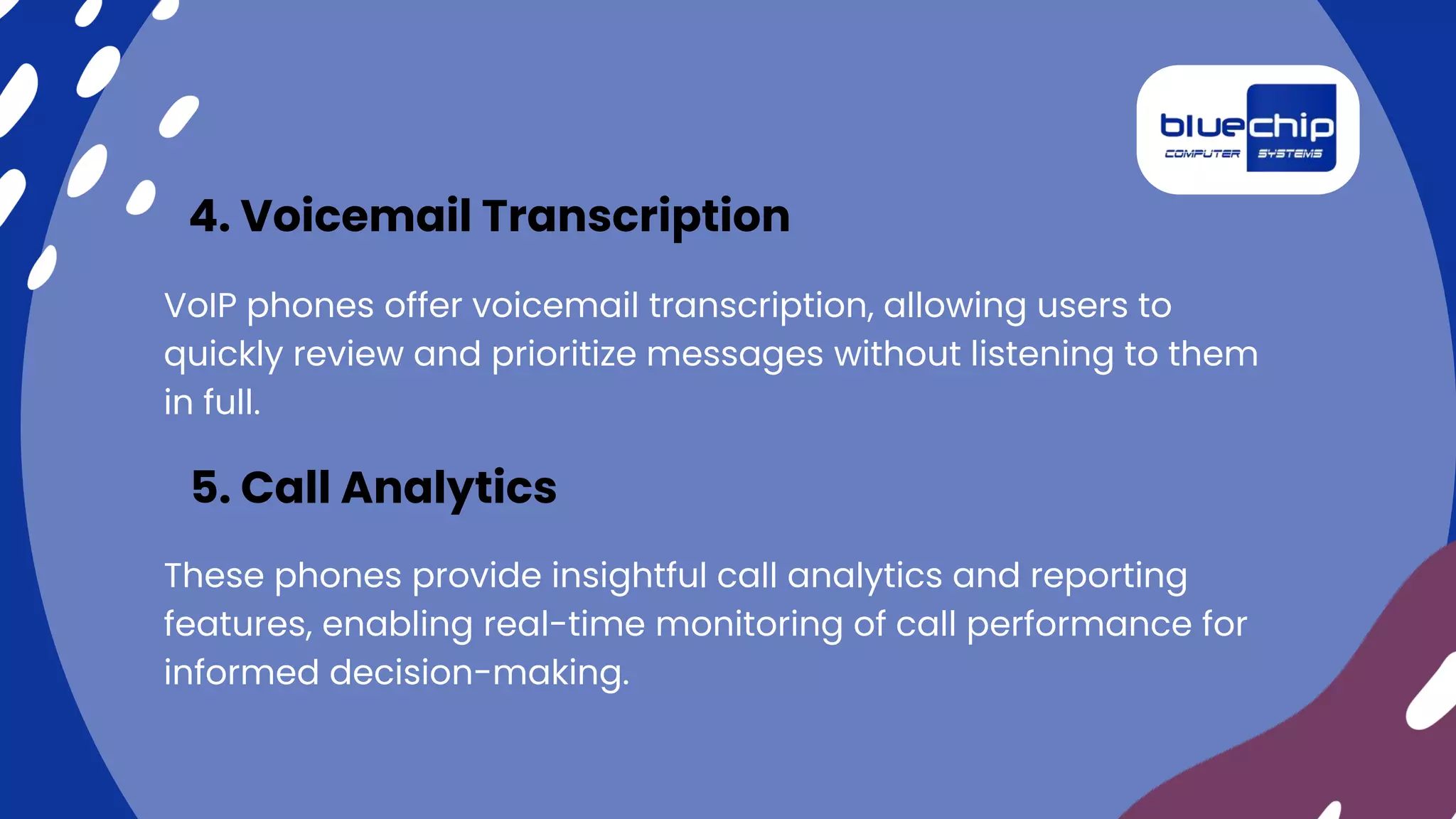 bluechip
COMPUTER SYSTEMS

4. Voicemail Transcription

VoIP phones offer voicemail transcription, allowing users to quickly review and prioritize messages without listening to them in full.

5. Call Analytics

These phones provide insightful call analytics and reporting features, enabling real-time monitoring of call performance for informed decision-making.